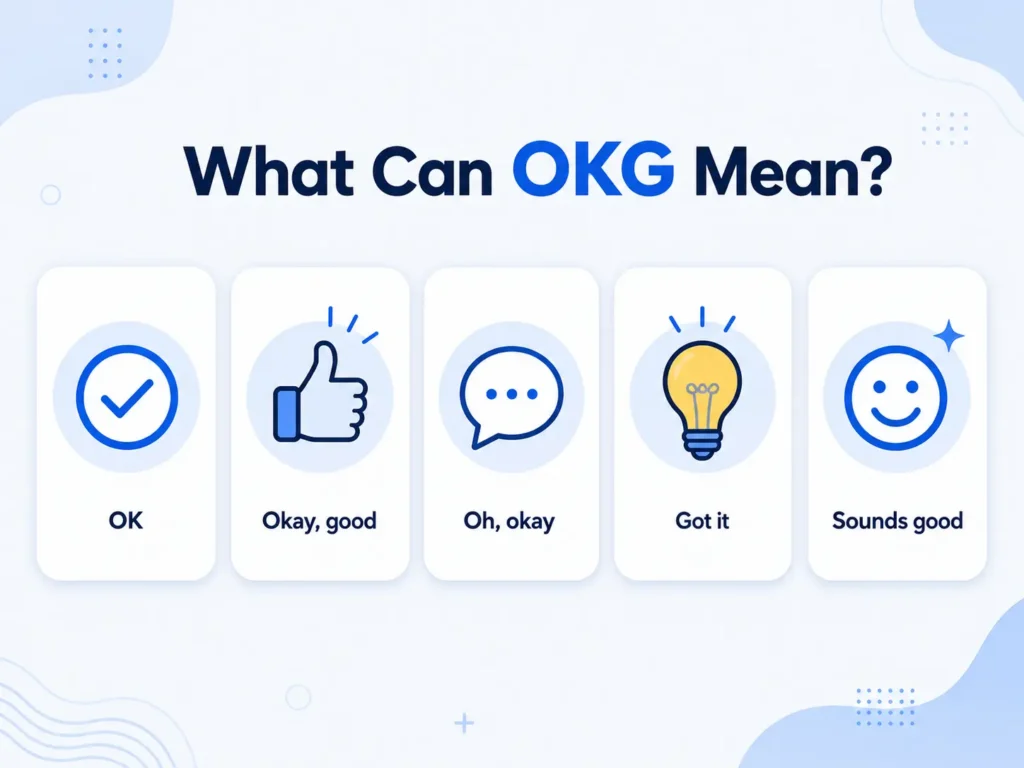 What Can OKG Mean?

OK

Okay, good

Oh, okay

Got it

Sounds good